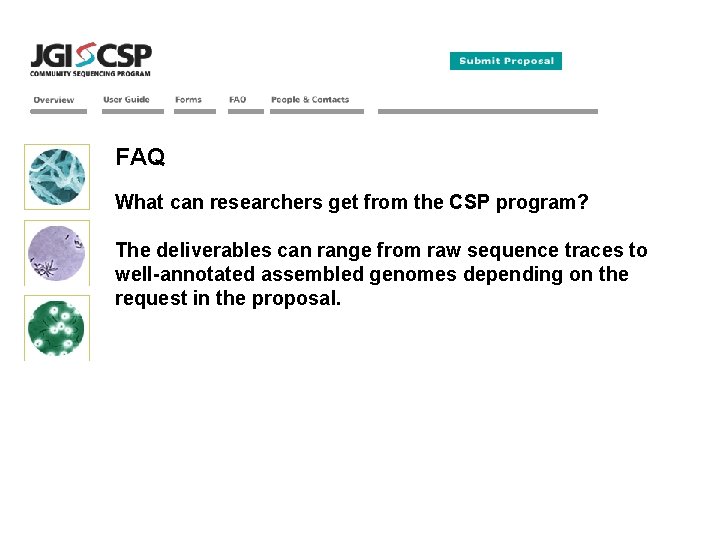 JGI CSP
COMMUNITY SEQUENCING PROGRAM

Submit Proposal

Overview User Guide Forms FAQ People & Contacts

FAQ

What can researchers get from the CSP program?

The deliverables can range from raw sequence traces to well-annotated assembled genomes depending on the request in the proposal.